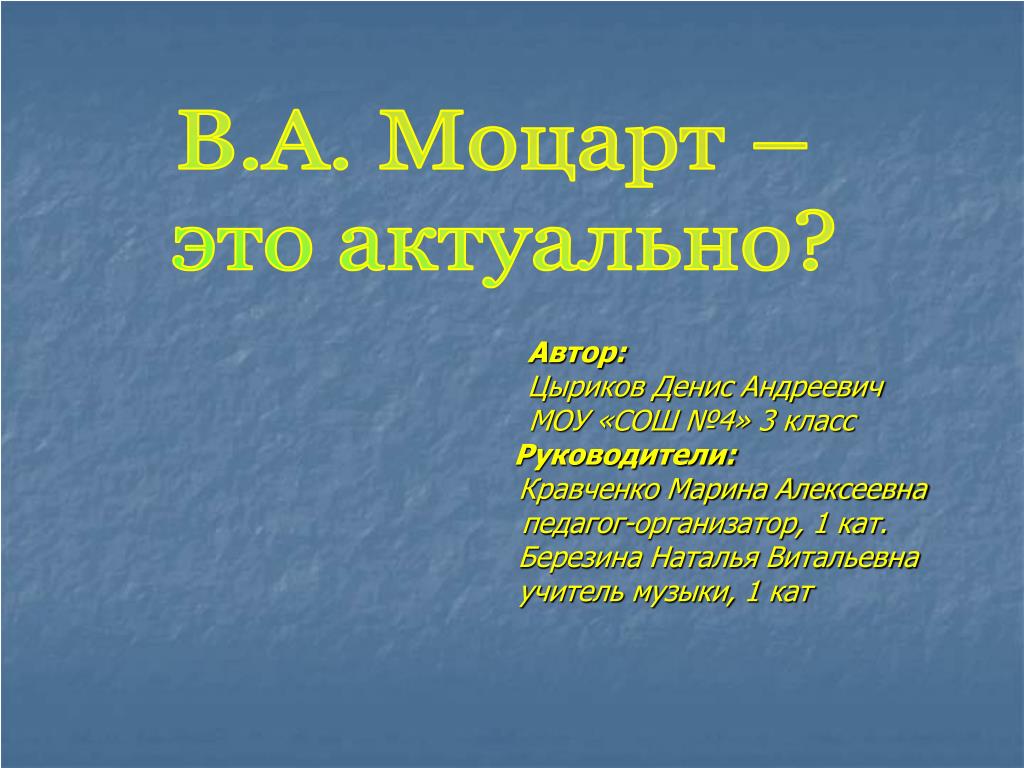 В.А. Моцарт – это актуально?

Автор:
Цыриков Денис Андреевич
МОУ «СОШ №4» 3 класс
Руководители:
Кравченко Марина Алексеевна
педагог-организатор, 1 кат.
Березина Наталья Витальевна
учитель музыки, 1 кат